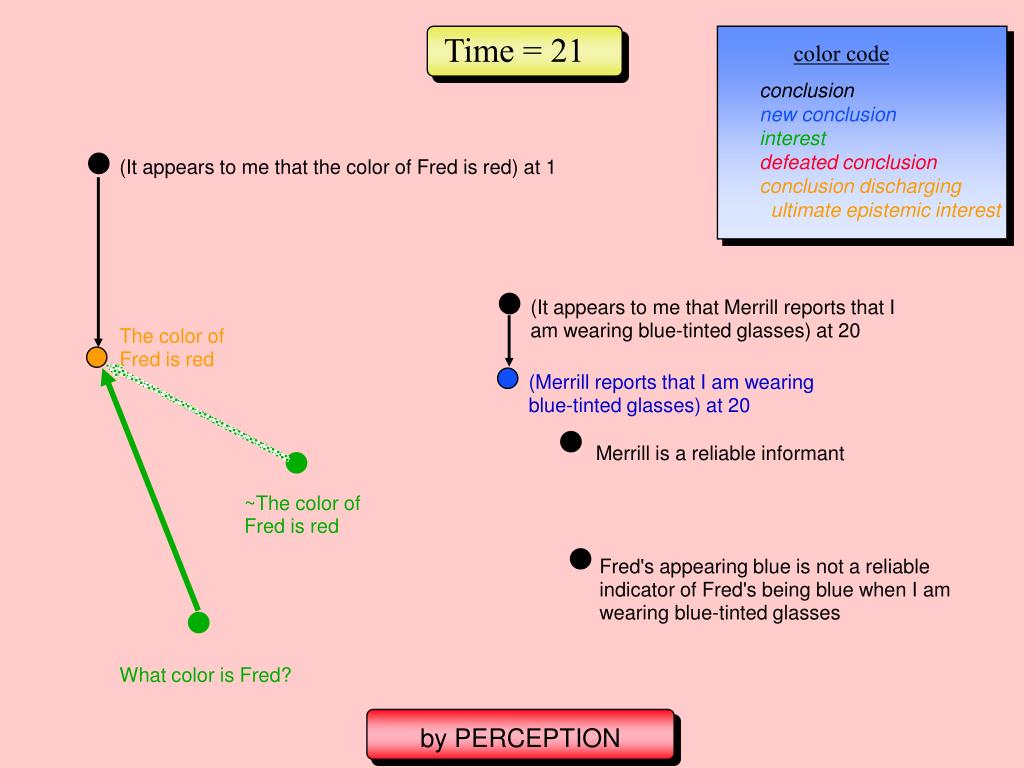 Time = 21

color code

conclusion
new conclusion
interest
defeated conclusion
conclusion discharging ultimate epistemic interest

(It appears to me that the color of Fred is red) at 1

The color of Fred is red

~The color of Fred is red

What color is Fred?

(It appears to me that Merrill reports that I am wearing blue-tinted glasses) at 20

(Merrill reports that I am wearing blue-tinted glasses) at 20

Merrill is a reliable informant

Fred's appearing blue is not a reliable indicator of Fred's being blue when I am wearing blue-tinted glasses

by PERCEPTION